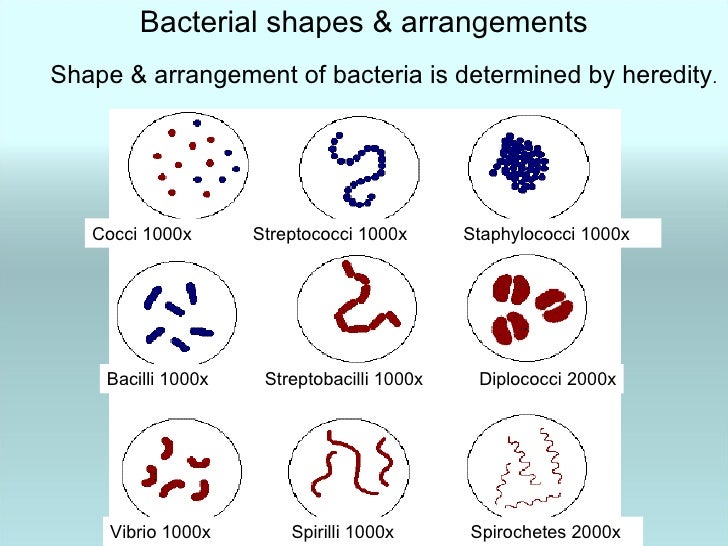 Bacterial shapes & arrangements

Shape & arrangement of bacteria is determined by heredity.

Cocci 1000x

Streptococci 1000x

Staphylococci 1000x

Bacilli 1000x

Streptobacilli 1000x

Diplococci 2000x

Vibrio 1000x

Spirilli 1000x

Spirochetes 2000x